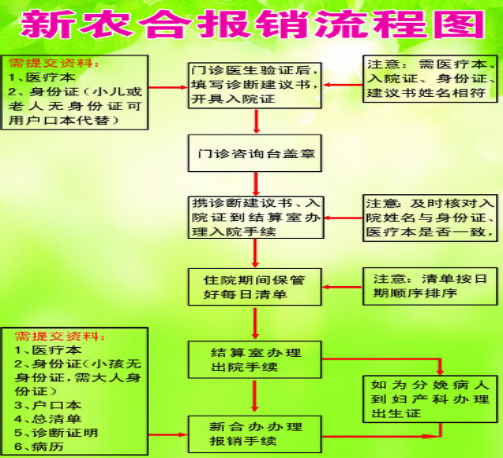 新农合报销流程图

需提交资料：
1、医疗本
2、身份证（小儿或老人无身份证可用户口本代替）

门诊医生验证后，填写诊断建议书，开具入院证

注意：需医疗本、入院证、身份证、建议书姓名相符

门诊咨询台盖章

携诊断建议书、入院证到结算室办理入院手续

注意：及时核对入院姓名与身份证、医疗本是否一致，

住院期间保管好每日清单

注意：清单按日期顺序排序

需提交资料：
1、医疗本
2、身份证（小孩无身份证，需大人身份证）
3、户口本
4、总清单
5、诊断证明
6、病历

结算室办理出院手续

如为分娩病人到妇产科办理出生证

新合办办理报销手续